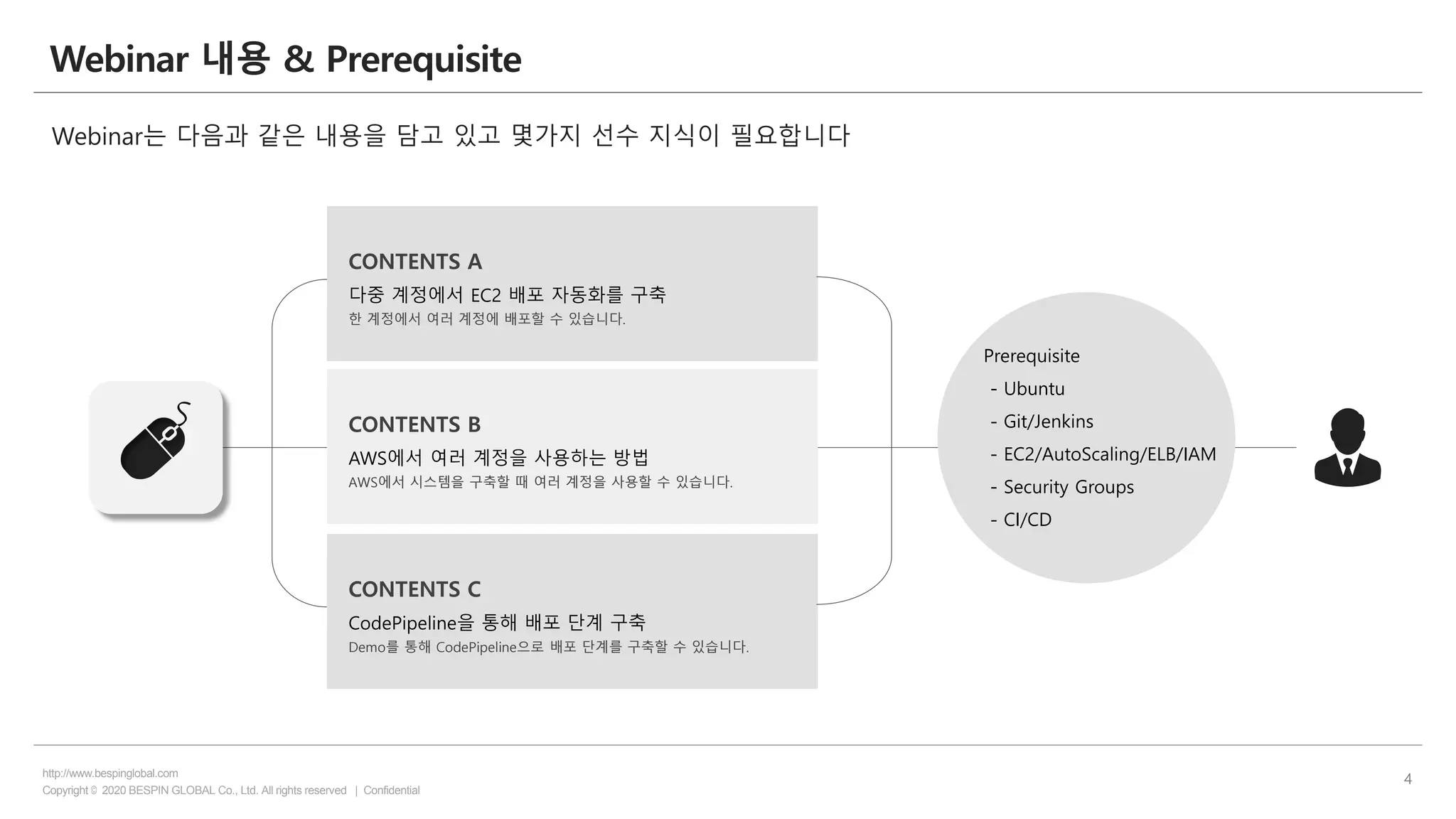 Webinar 내용 & Prerequisite

Webinar는 다음과 같은 내용을 담고 있고 몇가지 선수 지식이 필요합니다

CONTENTS A
다중 계정에서 EC2 배포 자동화를 구축
한 계정에서 여러 계정에 배포할 수 있습니다.

CONTENTS B
AWS에서 여러 계정을 사용하는 방법
AWS에서 시스템을 구축할 때 여러 계정을 사용할 수 있습니다.

CONTENTS C
CodePipeline을 통해 배포 단계 구축
Demo를 통해 CodePipeline으로 배포 단계를 구축할 수 있습니다.

Prerequisite
- Ubuntu
- Git/Jenkins
- EC2/AutoScaling/ELB/IAM
- Security Groups
- CI/CD

http://www.bespinglobal.com
Copyright © 2020 BESPIN GLOBAL Co., Ltd. All rights reserved | Confidential

4